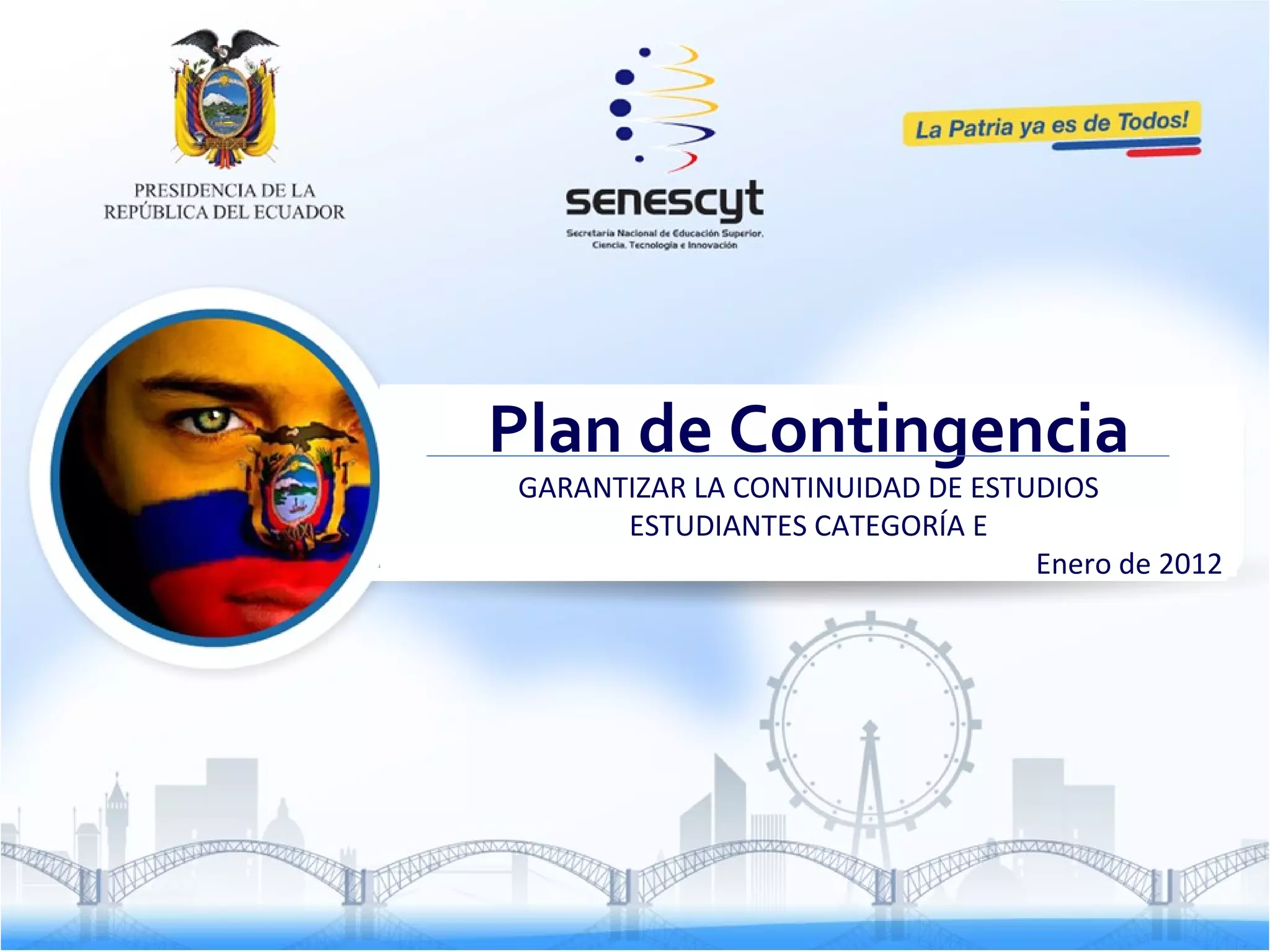 PRESIDENCIA DE LA
REPÚBLICA DEL ECUADOR

senescyt
Secretaría Nacional de Educación Superior, Ciencia, Tecnología e Innovación

La Patria ya es de Todos!

Plan de Contingencia

GARANTIZAR LA CONTINUIDAD DE ESTUDIOS
ESTUDIANTES CATEGORÍA E

Enero de 2012